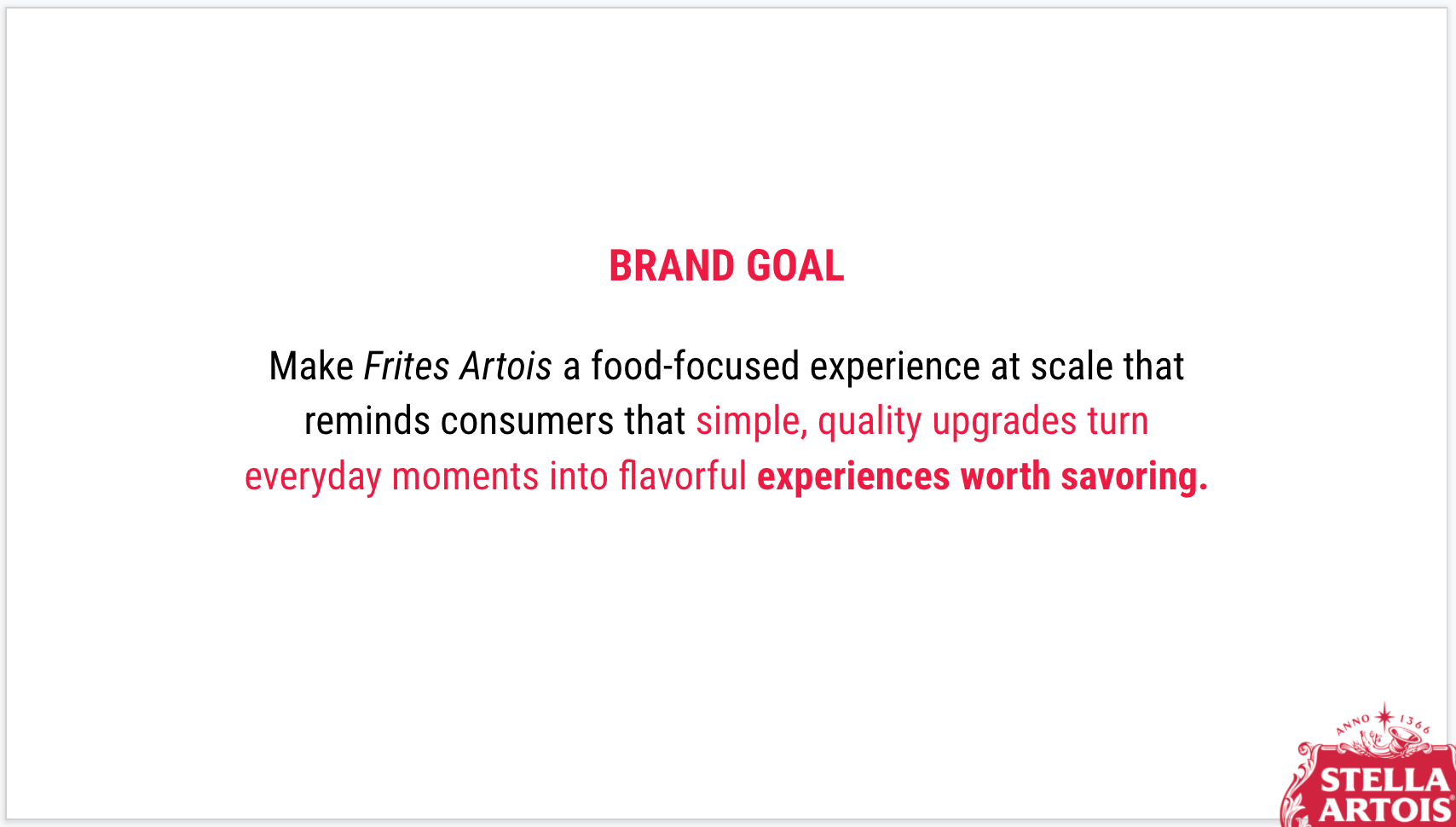 BRAND GOAL

Make Frites Artois a food-focused experience at scale that reminds consumers that simple, quality upgrades turn everyday moments into flavorful experiences worth savoring.

ANNO 1366
STELLA ARTOIS